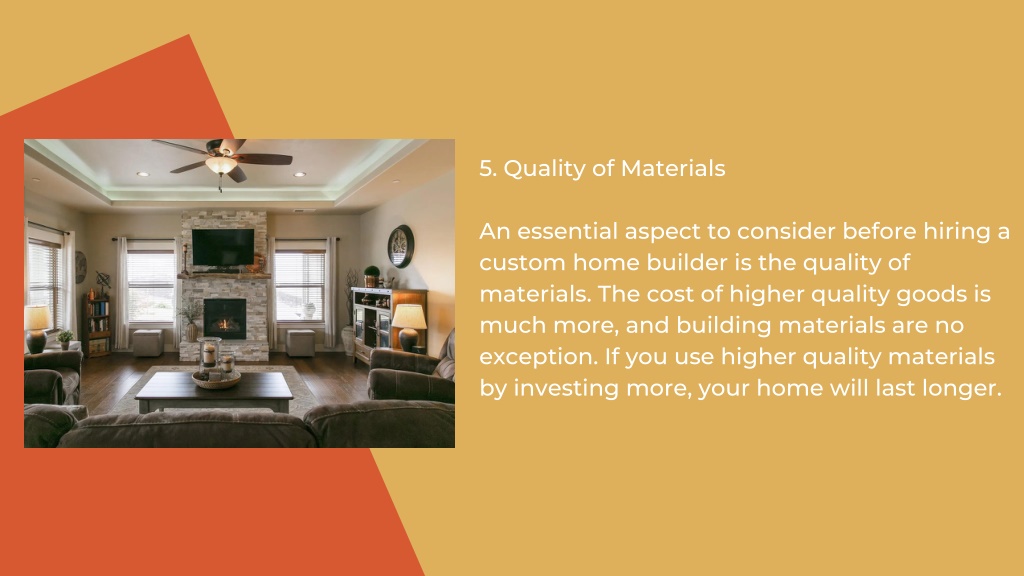 5. Quality of Materials

An essential aspect to consider before hiring a custom home builder is the quality of materials. The cost of higher quality goods is much more, and building materials are no exception. If you use higher quality materials by investing more, your home will last longer.